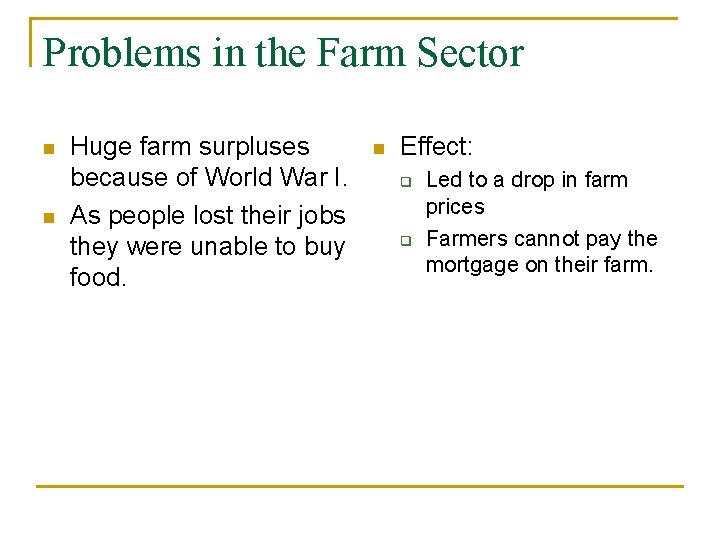 Problems in the Farm Sector

- Huge farm surpluses because of World War I.
- As people lost their jobs they were unable to buy food.

- Effect:
  - Led to a drop in farm prices
  - Farmers cannot pay the mortgage on their farm.